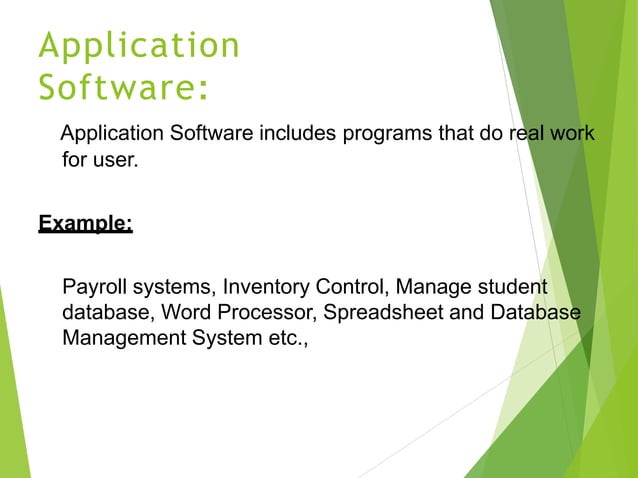 Application Software:

Application Software includes programs that do real work for user.

Example:

Payroll systems, Inventory Control, Manage student database, Word Processor, Spreadsheet and Database Management System etc.,